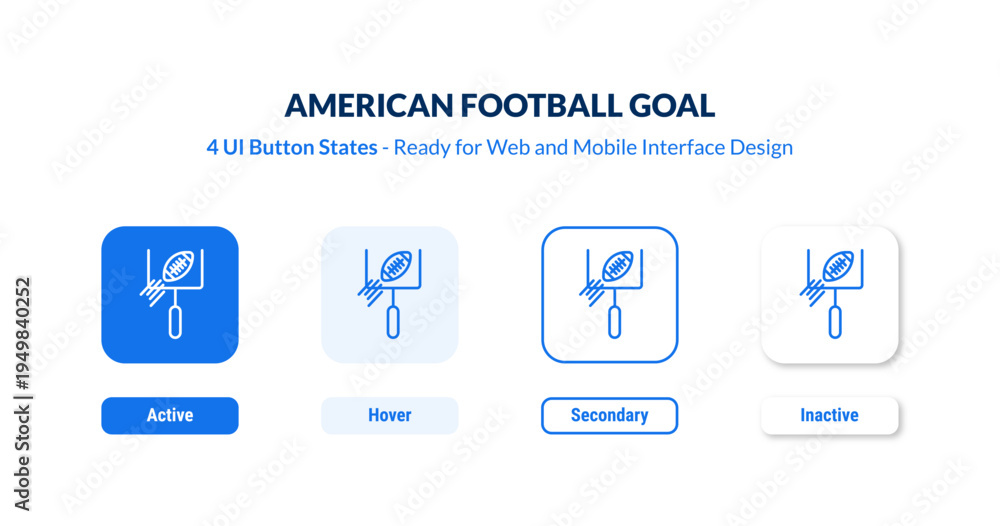 AMERICAN FOOTBALL GOAL

4 UI Button States - Ready for Web and Mobile Interface Design

Active

Hover

Secondary

Inactive

Adobe Stock | #1949840252